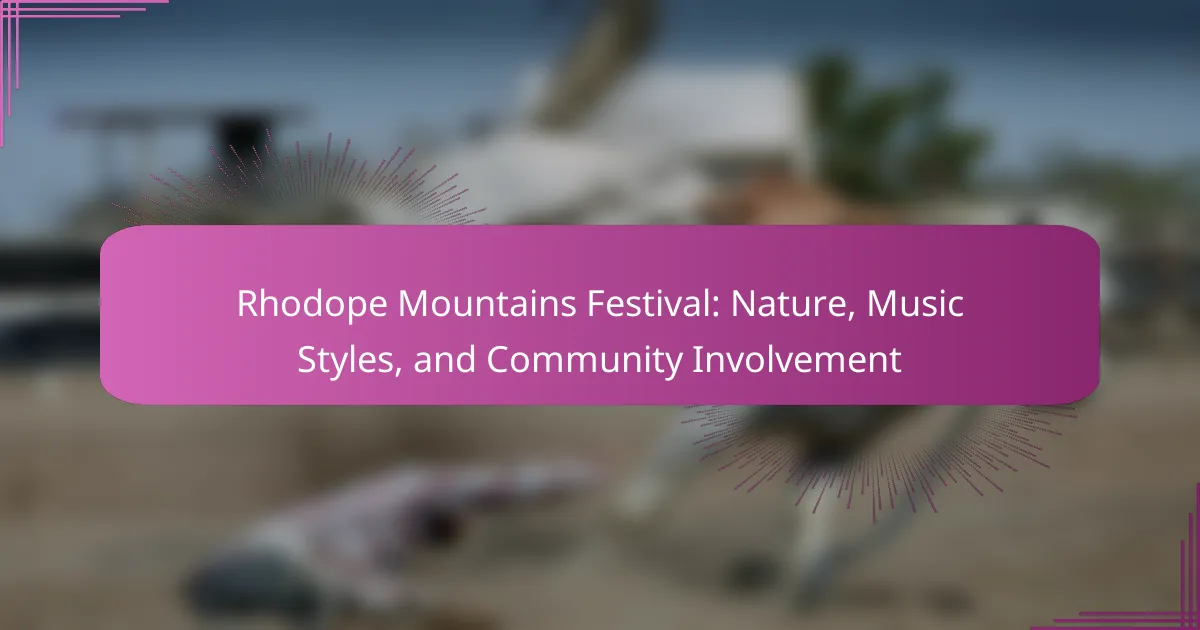 Rhodope Mountains Festival: Nature, Music Styles, and Community Involvement